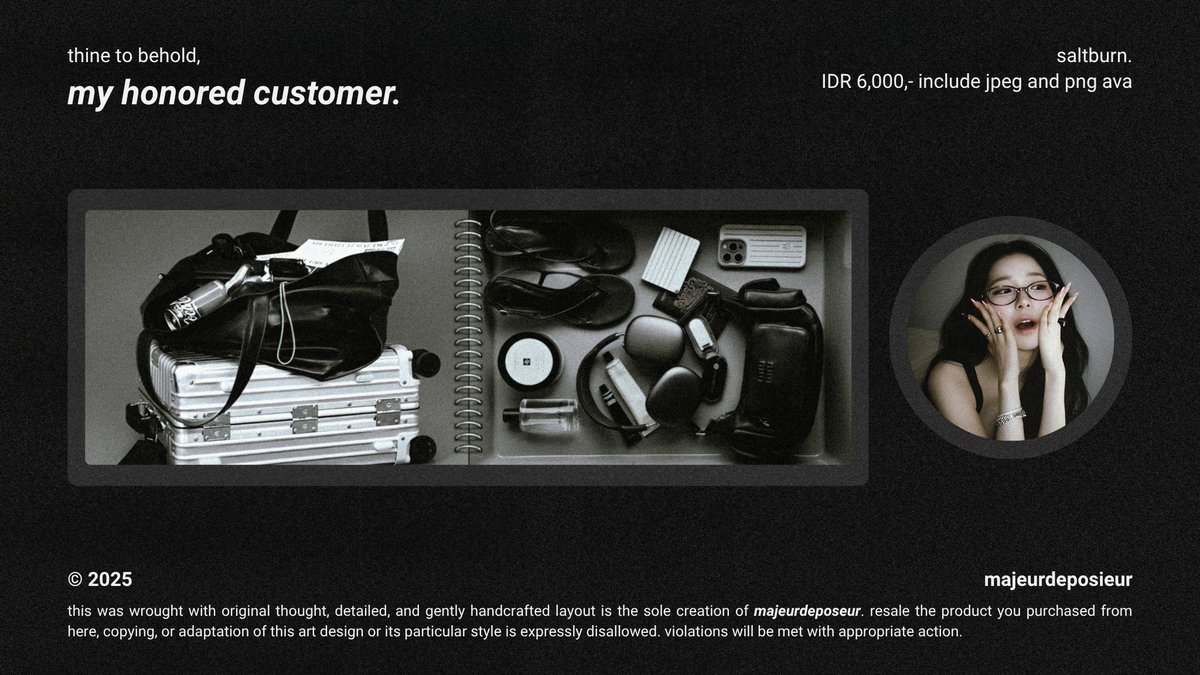 thine to behold,
my honored customer.

saltburn.
IDR 6,000,- include jpeg and png ava

© 2025

majeurdeposieur

this was wrought with original thought, detailed, and gently handcrafted layout is the sole creation of majeurdeposeur. resale the product you purchased from here, copying, or adaptation of this art design or its particular style is expressly disallowed. violations will be met with appropriate action.